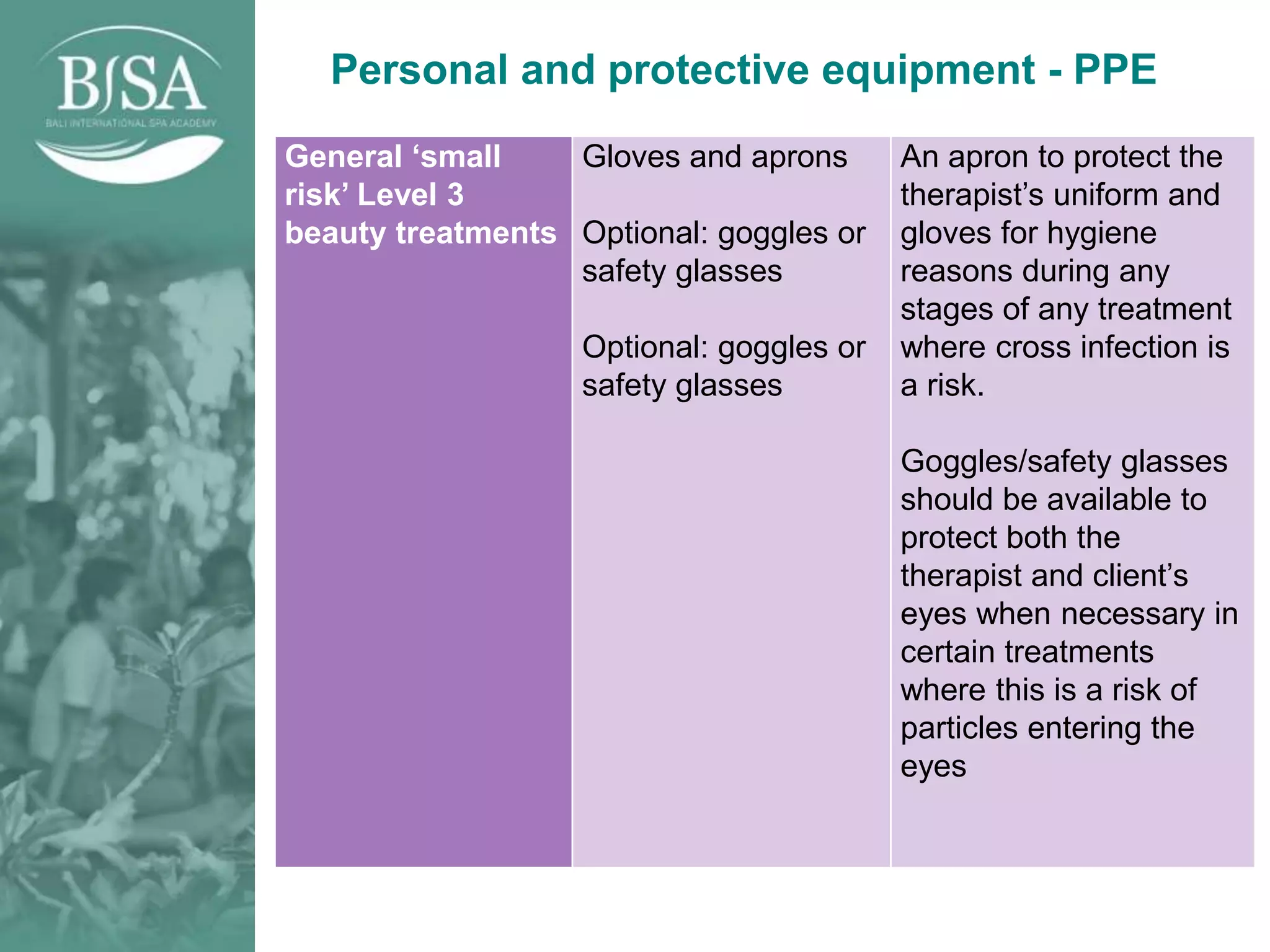 BISA
BALI INTERNATIONAL SPA ACADEMY

Personal and protective equipment - PPE

| General ‘small risk’ Level 3 beauty treatments | Gloves and aprons<br><br>Optional: goggles or safety glasses<br><br>Optional: goggles or safety glasses | An apron to protect the therapist’s uniform and gloves for hygiene reasons during any stages of any treatment where cross infection is a risk.<br><br>Goggles/safety glasses should be available to protect both the therapist and client’s eyes when necessary in certain treatments where this is a risk of particles entering the eyes |
|---|---|---|